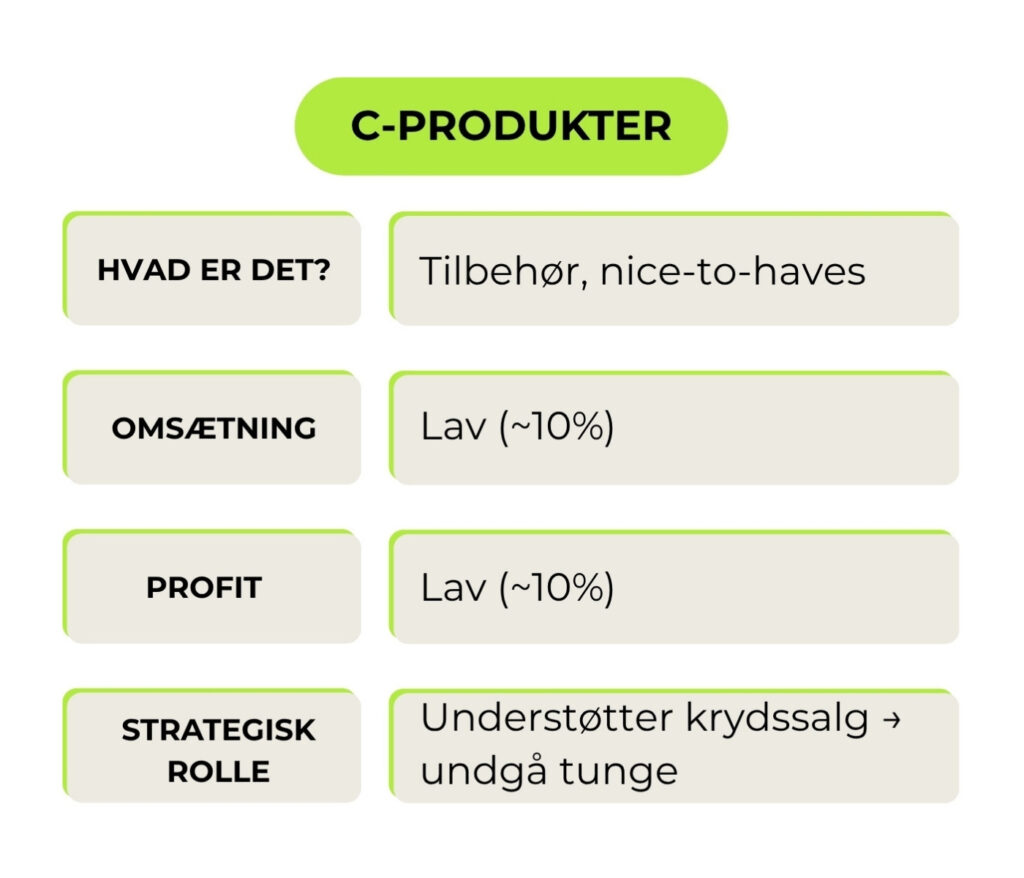 C-PRODUKTER

| HVAD ER DET? | Tilbehør, nice-to-haves |
|---|---|
| OMSÆTNING | Lav (~10%) |
| PROFIT | Lav (~10%) |
| STRATEGISK ROLLE | Understøtter krydssalg → undgå tunge |